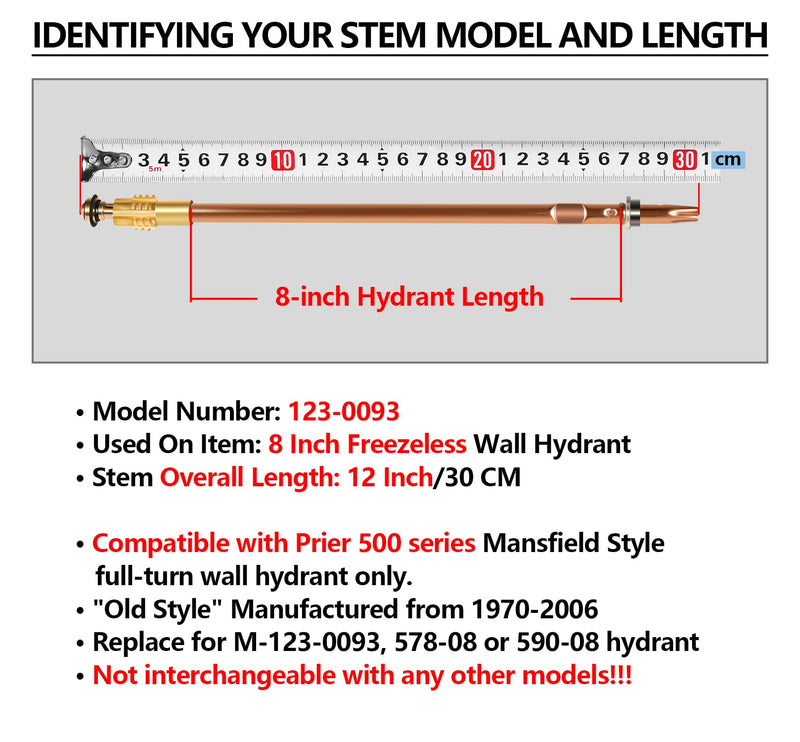 IDENTIFYING YOUR STEM MODEL AND LENGTH

3 4 5 6 7 8 9 10 1 2 3 4 5 6 7 8 9 20 1 2 3 4 5 6 7 8 9 30 1 cm

5m

8-inch Hydrant Length

• Model Number: 123-0093
• Used On Item: 8 Inch Freezeless Wall Hydrant
• Stem Overall Length: 12 Inch/30 CM

• Compatible with Prier 500 series Mansfield Style full-turn wall hydrant only.
• "Old Style" Manufactured from 1970-2006
• Replace for M-123-0093, 578-08 or 590-08 hydrant
• Not interchangeable with any other models!!!